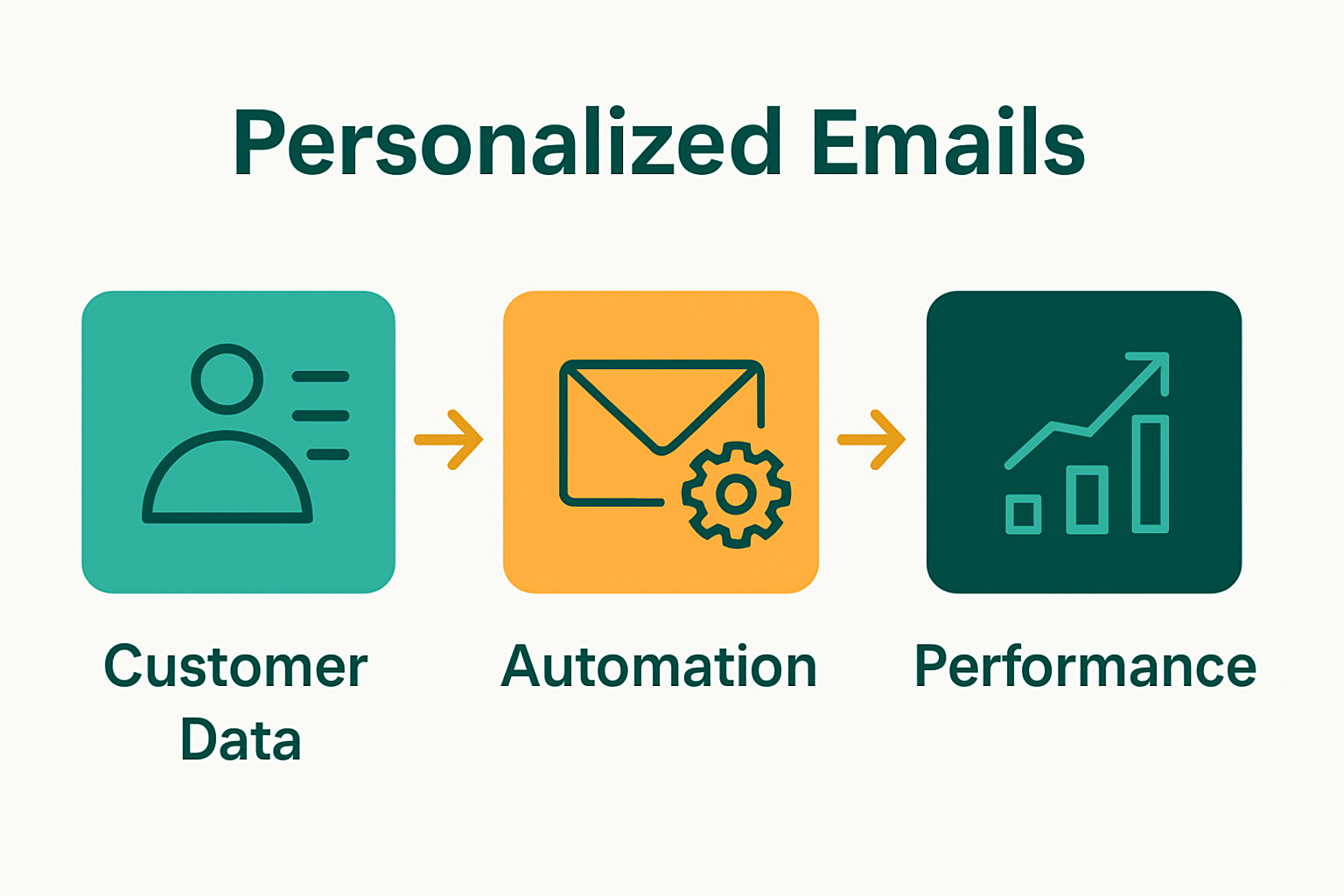 Personalized Emails

Customer Data

Automation

Performance